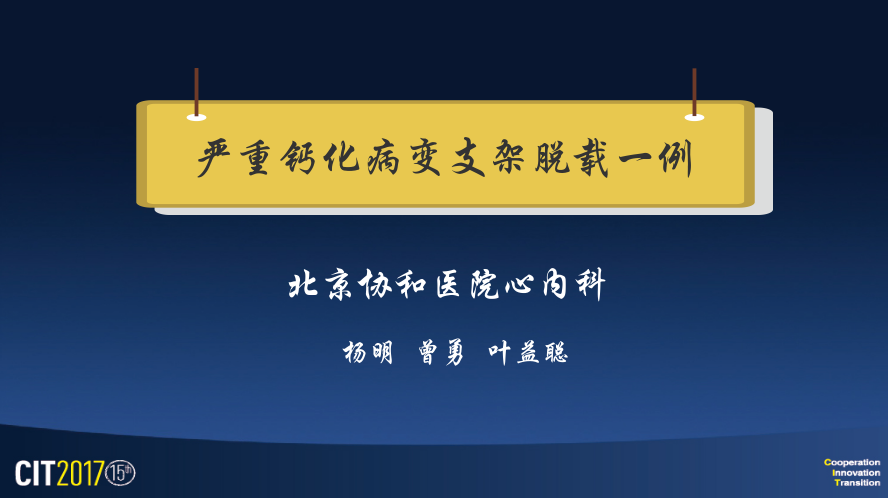 严重钙化病变支架脱载一例

北京协和医院心内科

杨明 曾勇 叶益聪

CIT2017 15th

Cooperation
Innovation
Transition